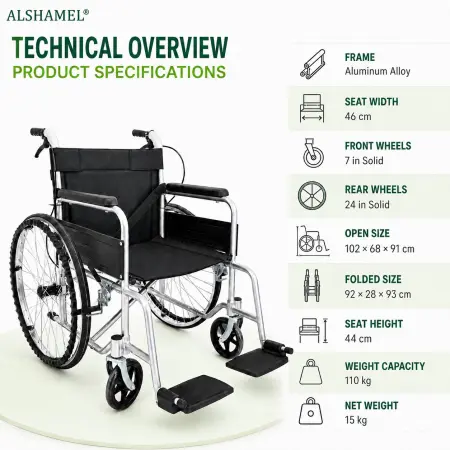 ALSHAMEL®

TECHNICAL OVERVIEW
PRODUCT SPECIFICATIONS

FRAME
Aluminum Alloy

SEAT WIDTH
46 cm

FRONT WHEELS
7 in Solid

REAR WHEELS
24 in Solid

OPEN SIZE
102 × 68 × 91 cm

FOLDED SIZE
92 × 28 × 93 cm

SEAT HEIGHT
44 cm

WEIGHT CAPACITY
110 kg

NET WEIGHT
15 kg